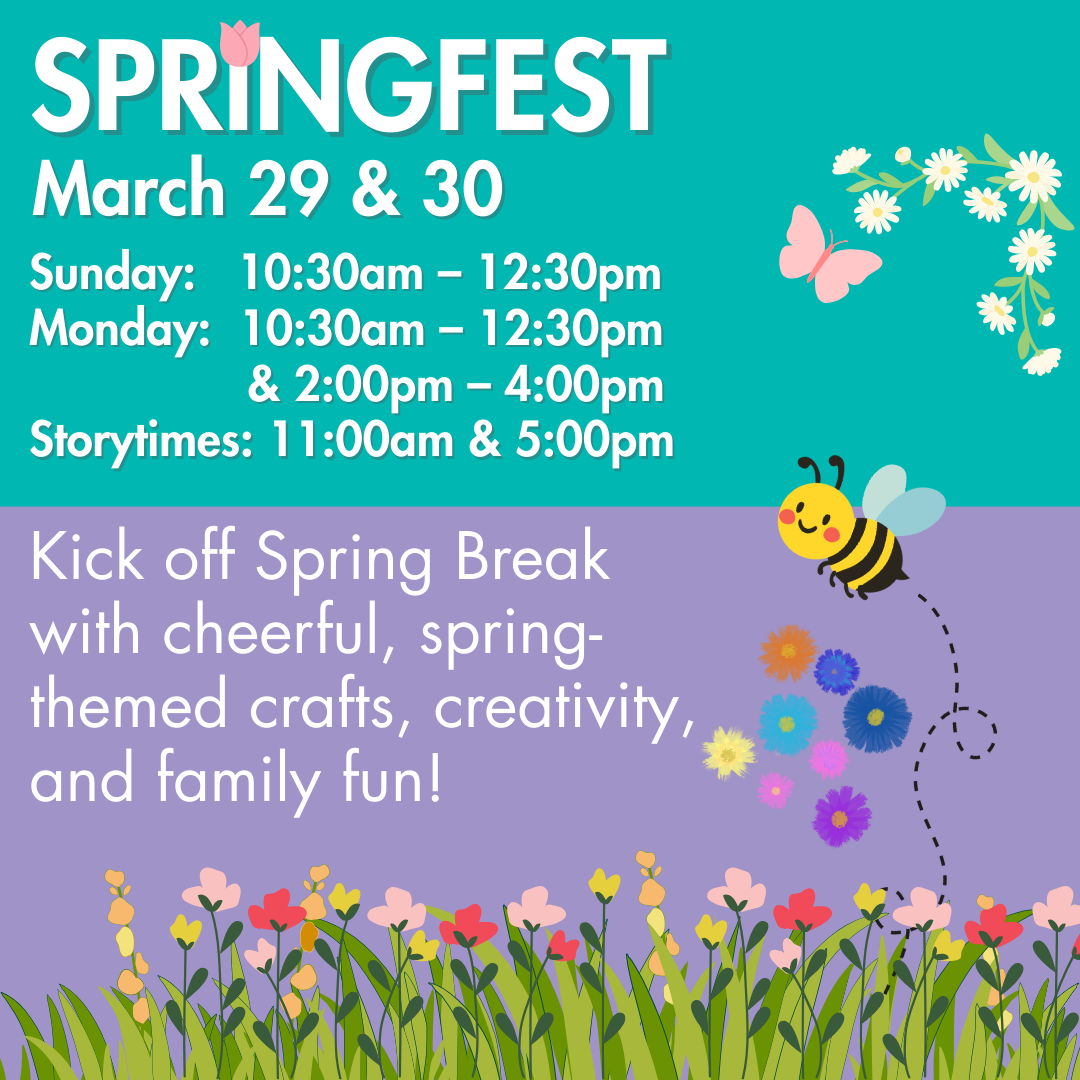 SPRINGFEST
March 29 & 30

Sunday: 10:30am – 12:30pm
Monday: 10:30am – 12:30pm & 2:00pm – 4:00pm
Storytimes: 11:00am & 5:00pm

Kick off Spring Break with cheerful, spring-themed crafts, creativity, and family fun!